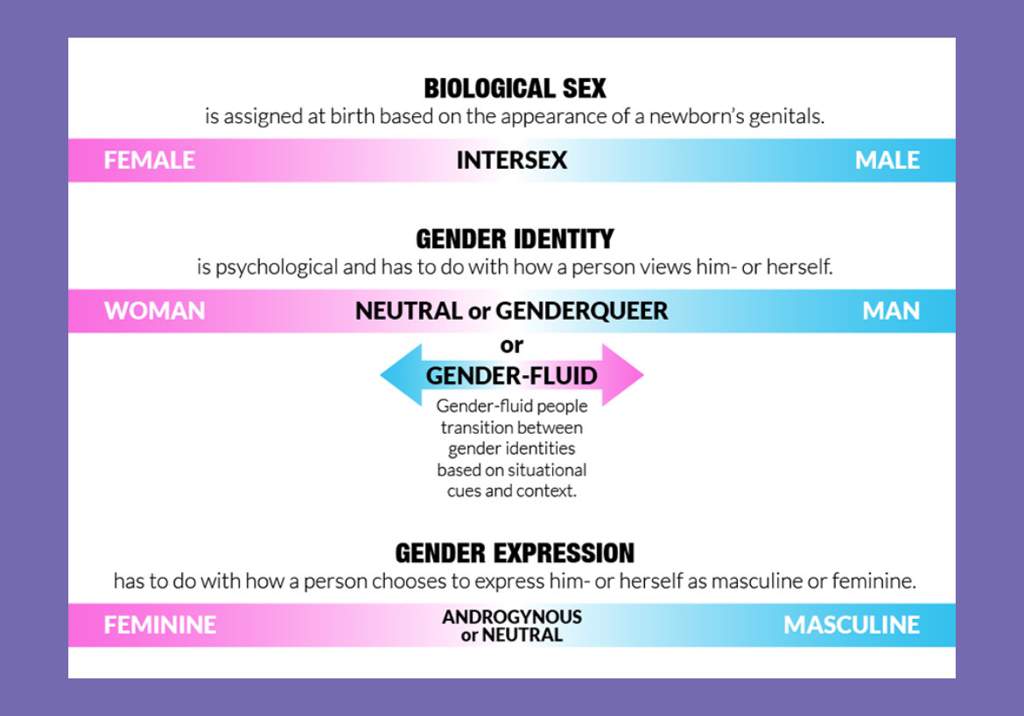 BIOLOGICAL SEX
is assigned at birth based on the appearance of a newborn's genitals.

FEMALE INTERSEX MALE

GENDER IDENTITY
is psychological and has to do with how a person views him- or herself.

WOMAN NEUTRAL or GENDERQUEER MAN

or

GENDER-FLUID

Gender-fluid people transition between gender identities based on situational cues and context.

GENDER EXPRESSION
has to do with how a person chooses to express him- or herself as masculine or feminine.

FEMININE ANDROGYNOUS or NEUTRAL MASCULINE